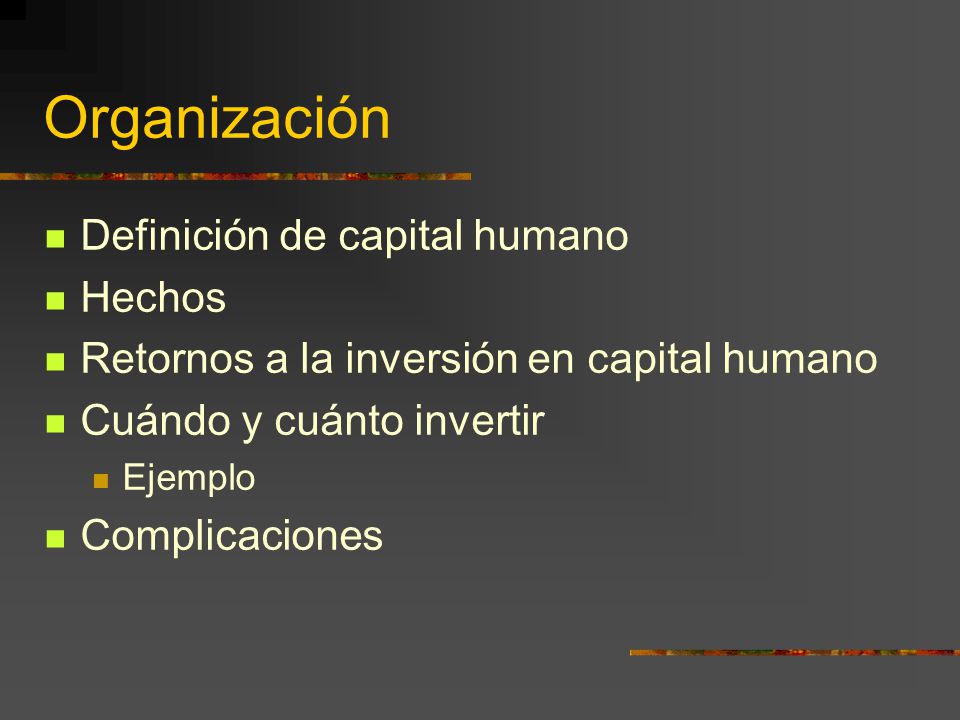 Organización

- Definición de capital humano
- Hechos
- Retornos a la inversión en capital humano
- Cuándo y cuánto invertir
  - Ejemplo
- Complicaciones